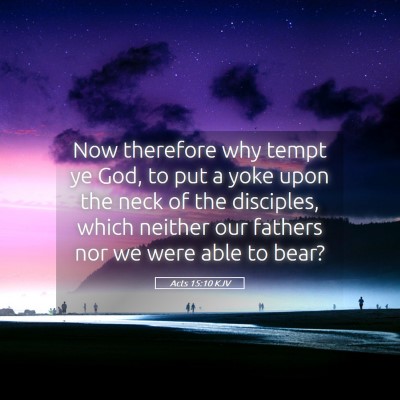 Now therefore why tempt ye God, to put a yoke upon the neck of the disciples, which neither our fathers nor we were able to bear?

Acts 15:10 KJV